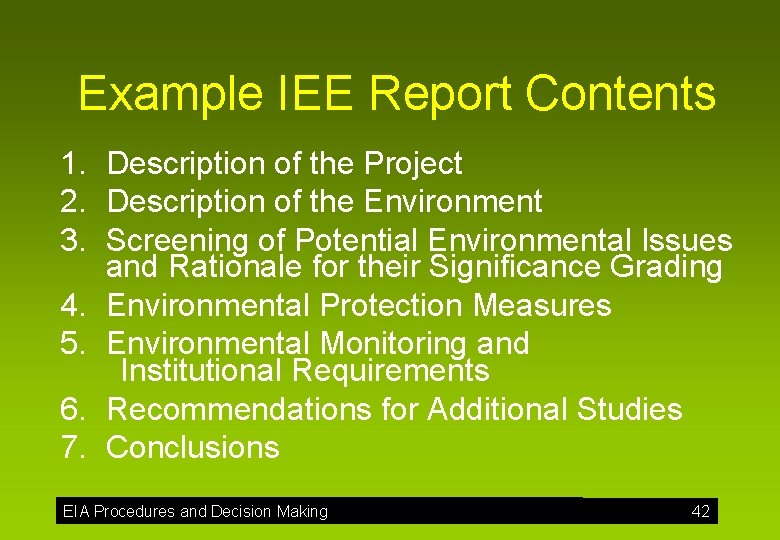 Example IEE Report Contents

1. Description of the Project
2. Description of the Environment
3. Screening of Potential Environmental Issues and Rationale for their Significance Grading
4. Environmental Protection Measures
5. Environmental Monitoring and Institutional Requirements
6. Recommendations for Additional Studies
7. Conclusions

EIA Procedures and Decision Making

42